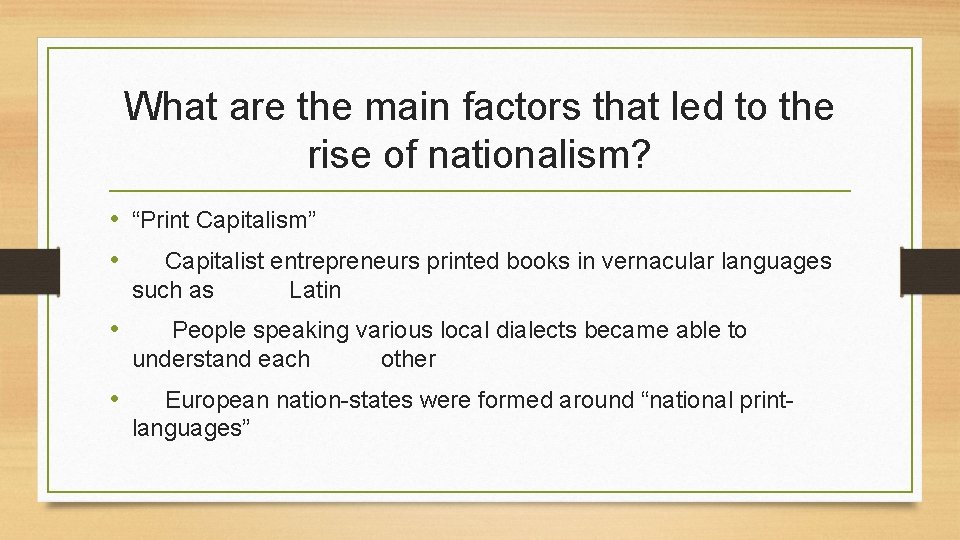 What are the main factors that led to the rise of nationalism?

• “Print Capitalism”

• Capitalist entrepreneurs printed books in vernacular languages such as Latin

• People speaking various local dialects became able to understand each other

• European nation-states were formed around “national print-languages”